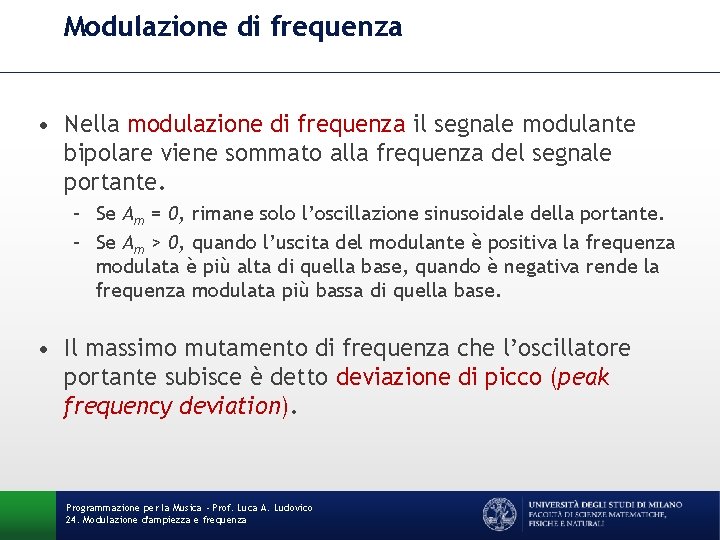 Modulazione di frequenza

• Nella modulazione di frequenza il segnale modulante bipolare viene sommato alla frequenza del segnale portante.

– Se $A_m = 0$, rimane solo l'oscillazione sinusoidale della portante.

– Se $A_m > 0$, quando l'uscita del modulante è positiva la frequenza modulata è più alta di quella base, quando è negativa rende la frequenza modulata più bassa di quella base.

• Il massimo mutamento di frequenza che l'oscillatore portante subisce è detto deviazione di picco (peak frequency deviation).

Programmazione per la Musica - Prof. Luca A. Ludovico
24. Modulazione d'ampiezza e frequenza

UNIVERSITÀ DEGLI STUDI DI MILANO
FACOLTÀ DI SCIENZE MATEMATICHE, FISICHE E NATURALI